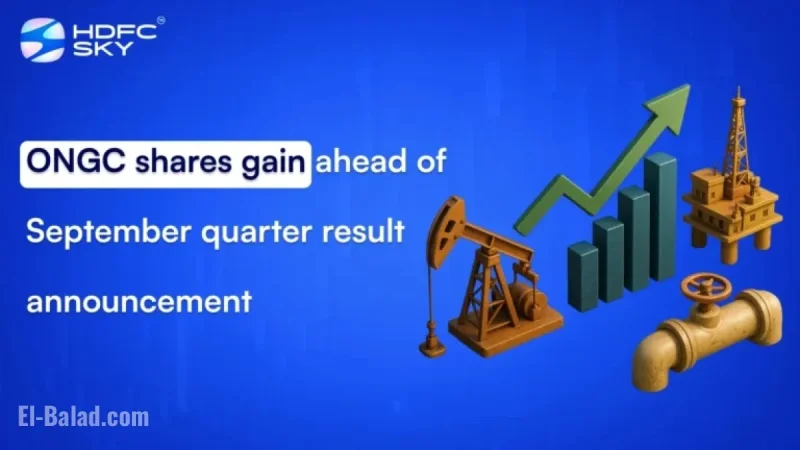 HDFC SKY

ONGC shares gain ahead of September quarter result announcement

El-Balad.com